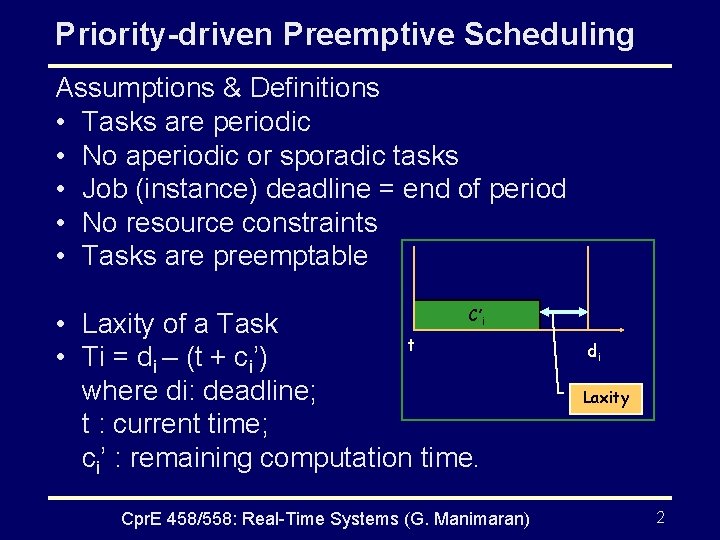 Priority-driven Preemptive Scheduling

Assumptions & Definitions
• Tasks are periodic
• No aperiodic or sporadic tasks
• Job (instance) deadline = end of period
• No resource constraints
• Tasks are preemptable

• Laxity of a Task
• Ti = $d_i$ – (t + $c_i$')
where di: deadline;
t : current time;
$c_i$' : remaining computation time.

$C'_i$
t
$d_i$
Laxity

CprE 458/558: Real-Time Systems (G. Manimaran)
2